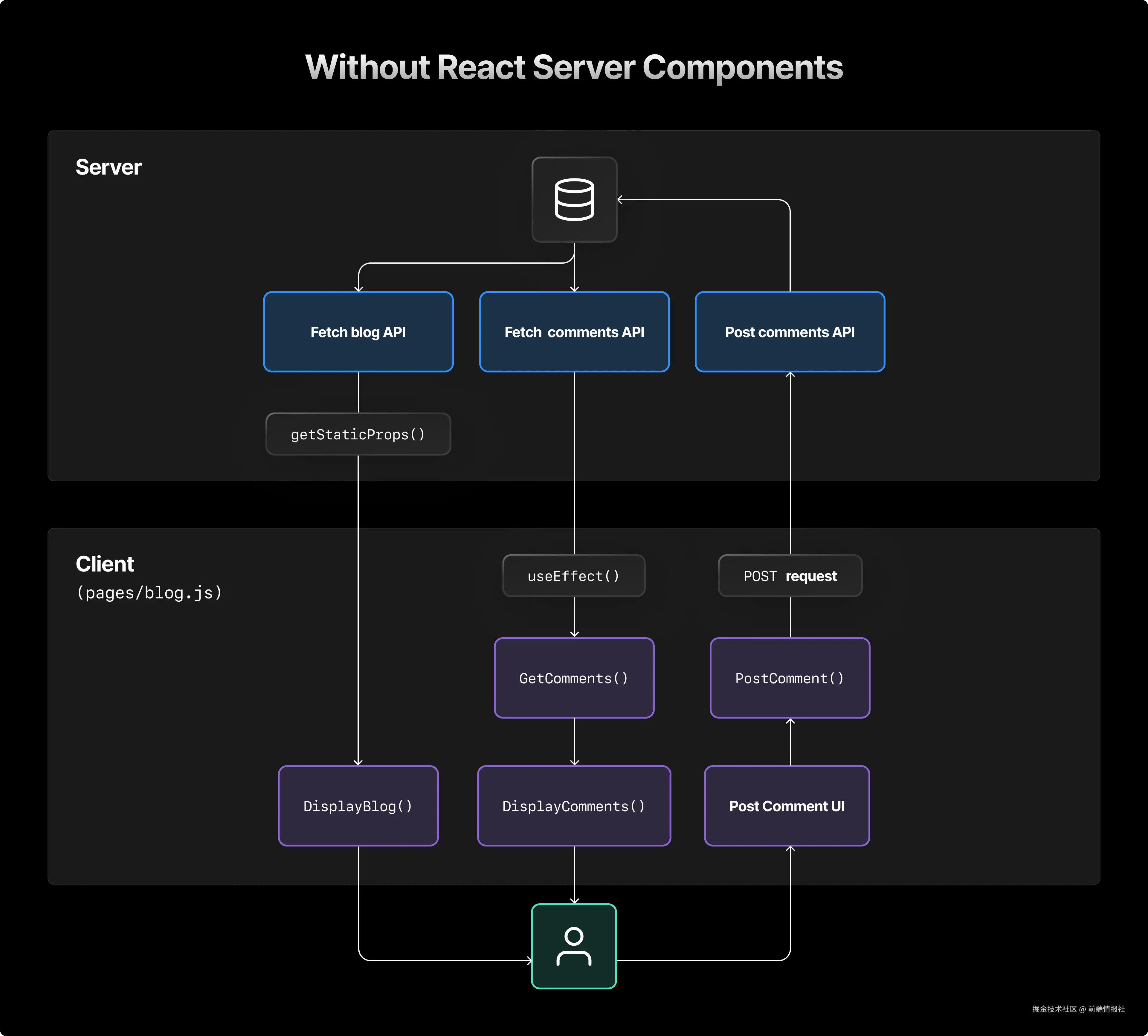 Without React Server Components

Server

Fetch blog API

Fetch comments API

Post comments API

getStaticProps()

Client
(pages/blog.js)

useEffect()

POST request

GetComments()

PostComment()

DisplayBlog()

DisplayComments()

Post Comment UI

掘金技术社区 @ 前端情报社